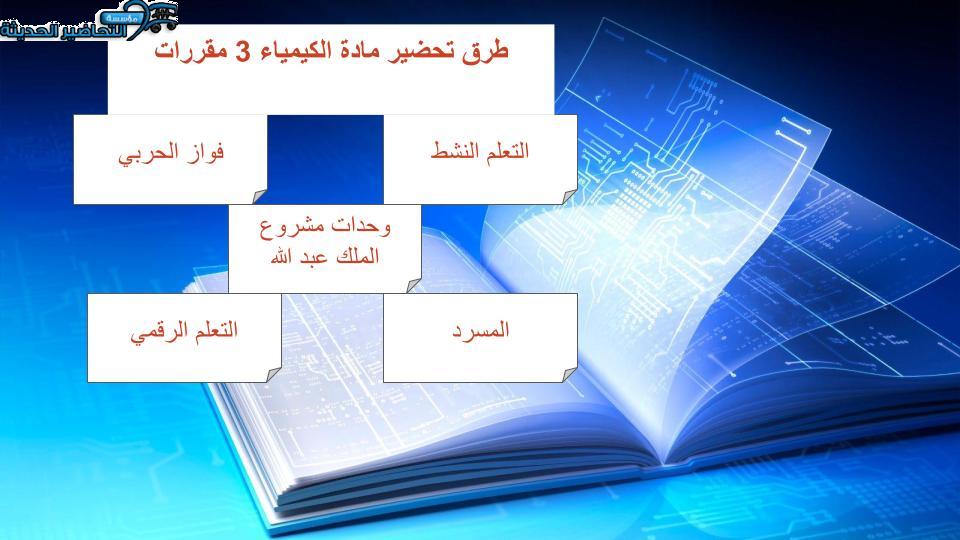 مؤسسة التحاضير الحديثة

طرق تحضير مادة الكيمياء 3 مقررات

التعلم النشط

فواز الحربي

وحدات مشروع الملك عبد الله

المسرد

التعلم الرقمي